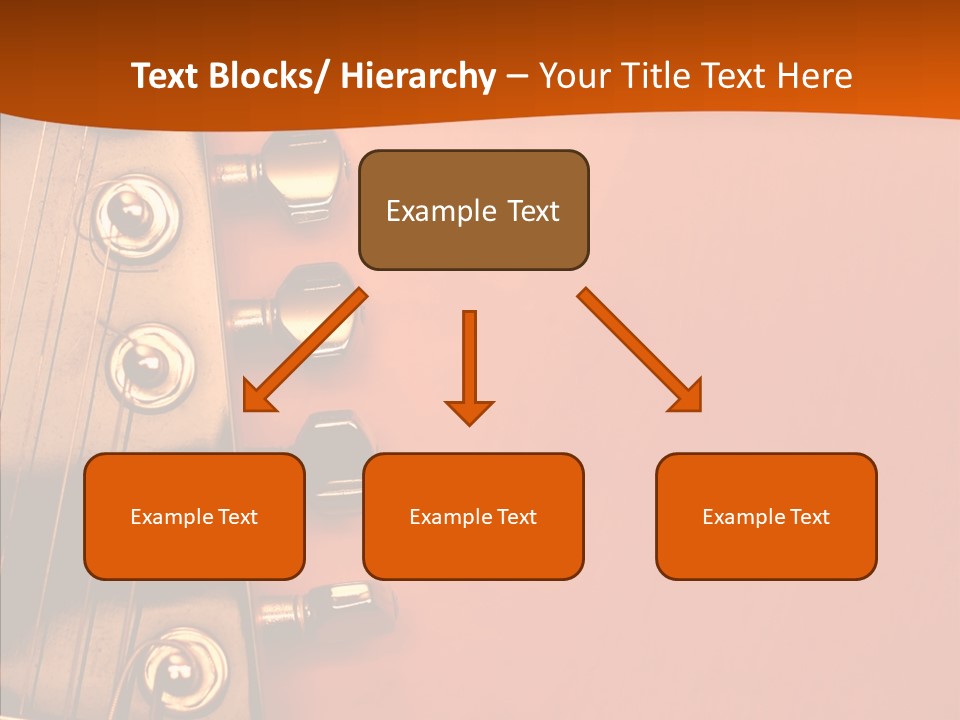 Text Blocks/ Hierarchy – Your Title Text Here

Example Text

Example Text

Example Text

Example Text